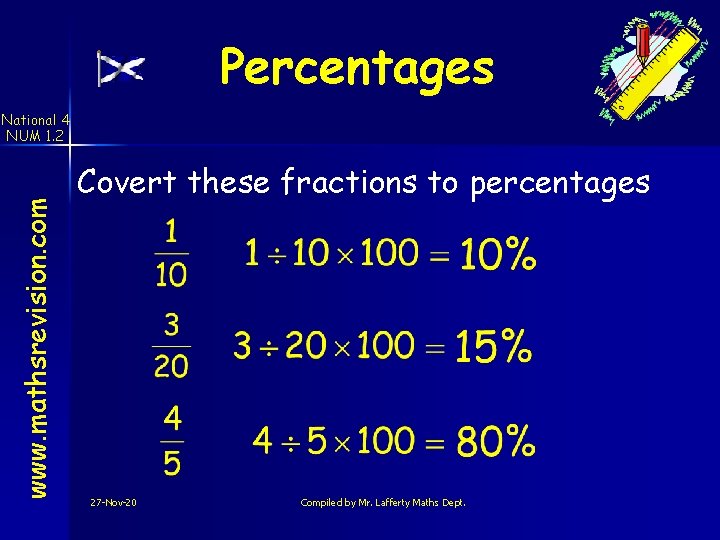 Percentages

National 4
NUM 1.2

www.mathsrevision.com

Covert these fractions to percentages

$\frac{1}{10}$ $1 \div 10 \times 100 = 10\%$

$\frac{3}{20}$ $3 \div 20 \times 100 = 15\%$

$\frac{4}{5}$ $4 \div 5 \times 100 = 80\%$

27-Nov-20

Compiled by Mr. Lafferty Maths Dept.